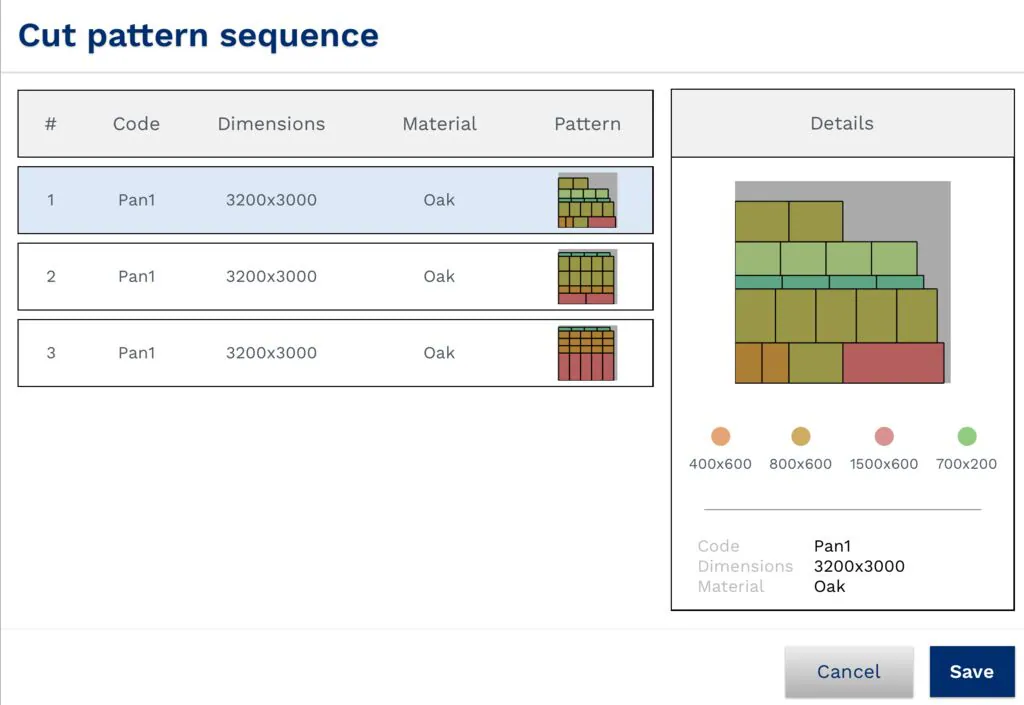 Cut pattern sequence

| # | Code | Dimensions | Material | Pattern |
|---|---|---|---|---|
| 1 | Pan1 | 3200x3000 | Oak | |
| 2 | Pan1 | 3200x3000 | Oak | |
| 3 | Pan1 | 3200x3000 | Oak | |

Details

400x600 800x600 1500x600 700x200

Code Pan1
Dimensions 3200x3000
Material Oak

Cancel
Save